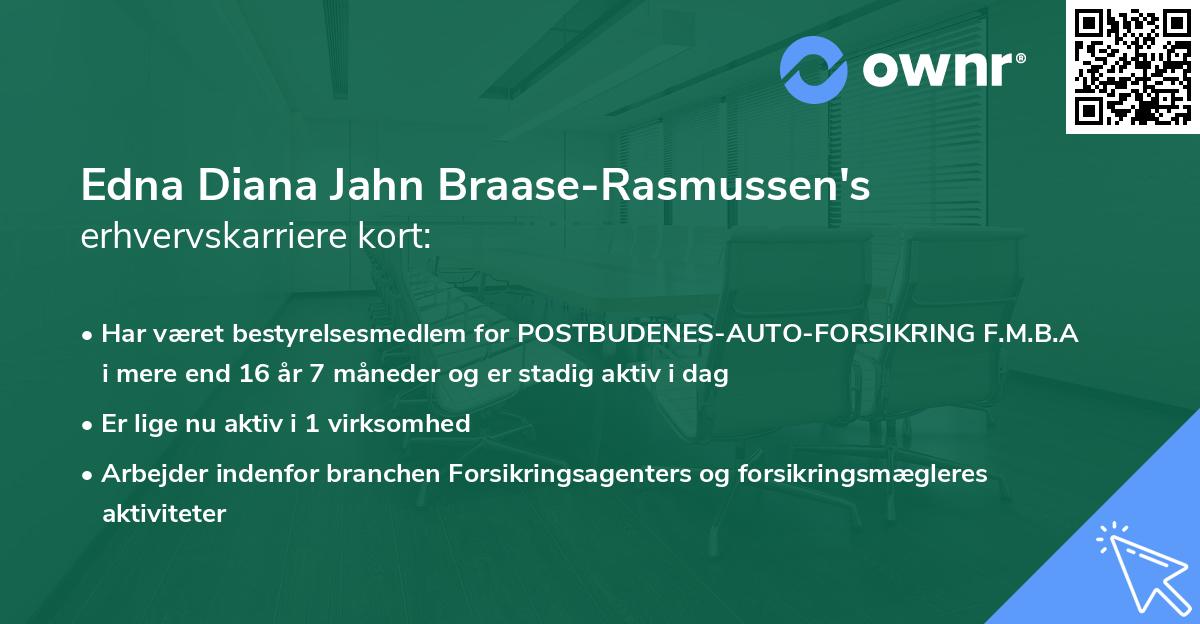 ownr®

Edna Diana Jahn Braase-Rasmussen's erhvervskarriere kort:

• Har været bestyrelsesmedlem for POSTBUDENES-AUTO-FORSIKRING F.M.B.A i mere end 16 år 7 måneder og er stadig aktiv i dag

• Er lige nu aktiv i 1 virksomhed

• Arbejder indenfor branchen Forsikringsagenters og forsikringsmægleres aktiviteter